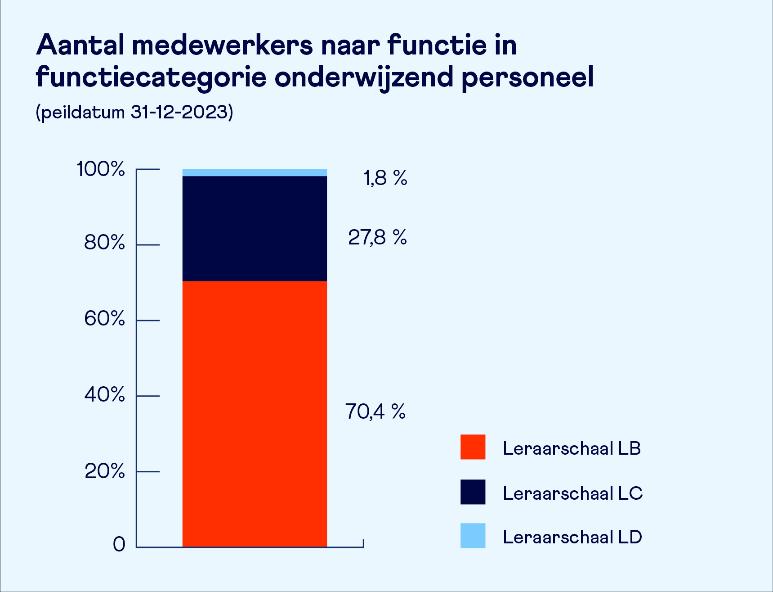 Aantal medewerkers naar functie in functiecategorie onderwijzend personeel

(peildatum 31-12-2023)

100%
80%
60%
40%
20%
0

1,8 %
27,8 %
70,4 %

Leraarschaal LB
Leraarschaal LC
Leraarschaal LD